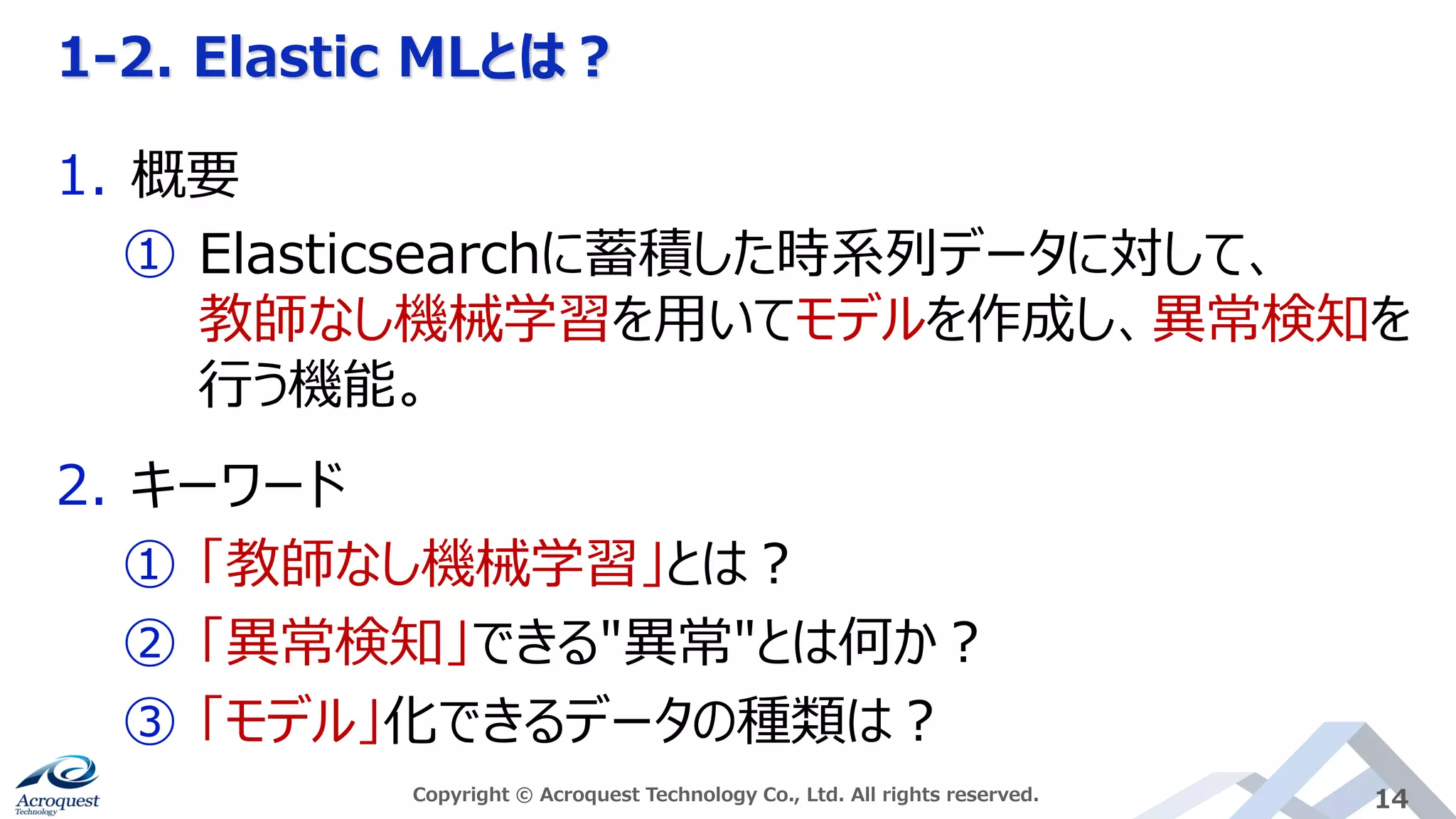 1-2. Elastic MLとは？

1. 概要

① Elasticsearchに蓄積した時系列データに対して、教師なし機械学習を用いてモデルを作成し、異常検知を行う機能。

2. キーワード

① 「教師なし機械学習」とは？

② 「異常検知」できる"異常"とは何か？

③ 「モデル」化できるデータの種類は？

Acroquest Technology

Copyright © Acroquest Technology Co., Ltd. All rights reserved.

14